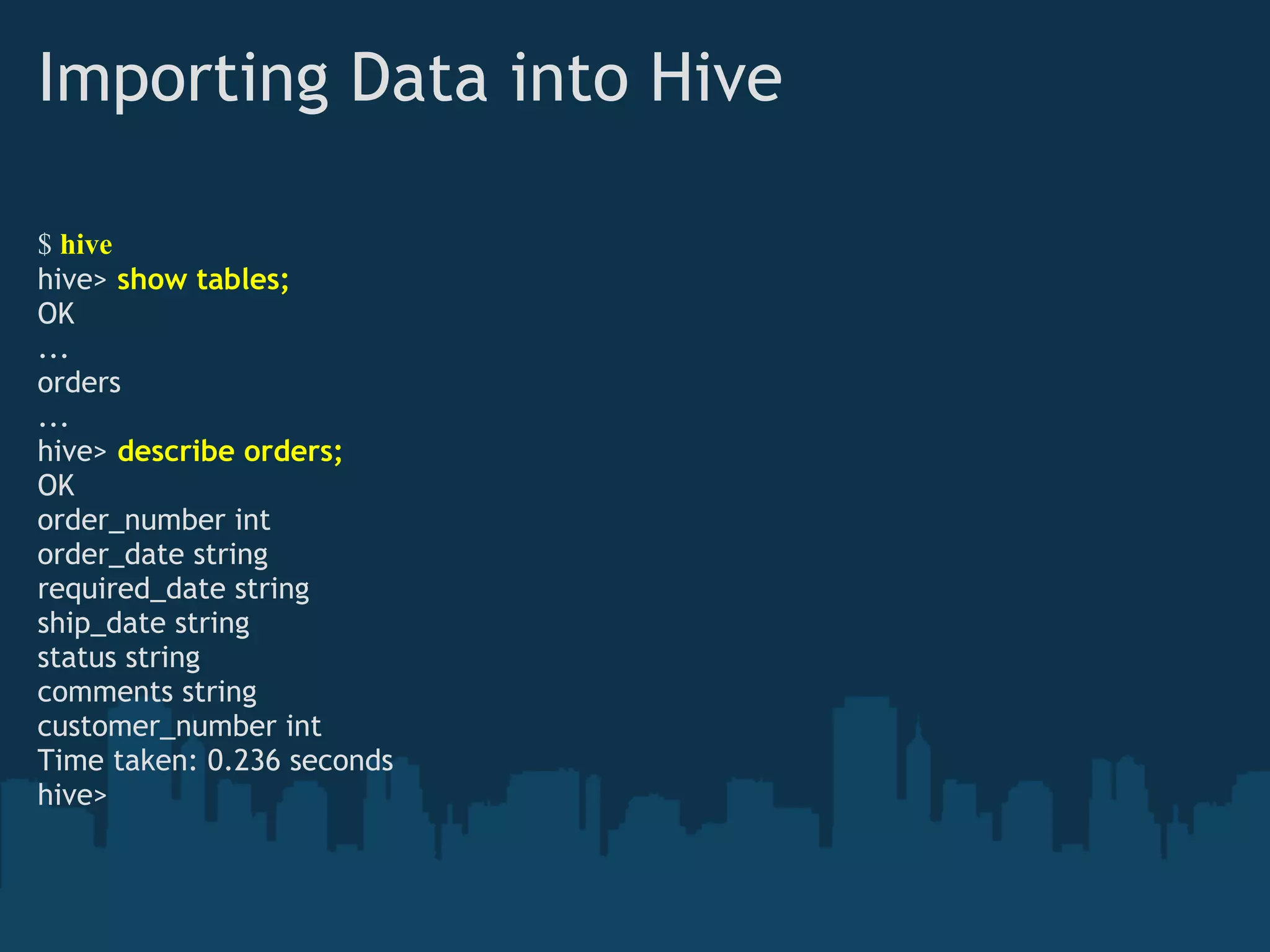 Importing Data into Hive

$ hive
hive> show tables;
OK
...
orders
...
hive> describe orders;
OK
order_number int
order_date string
required_date string
ship_date string
status string
comments string
customer_number int
Time taken: 0.236 seconds
hive>